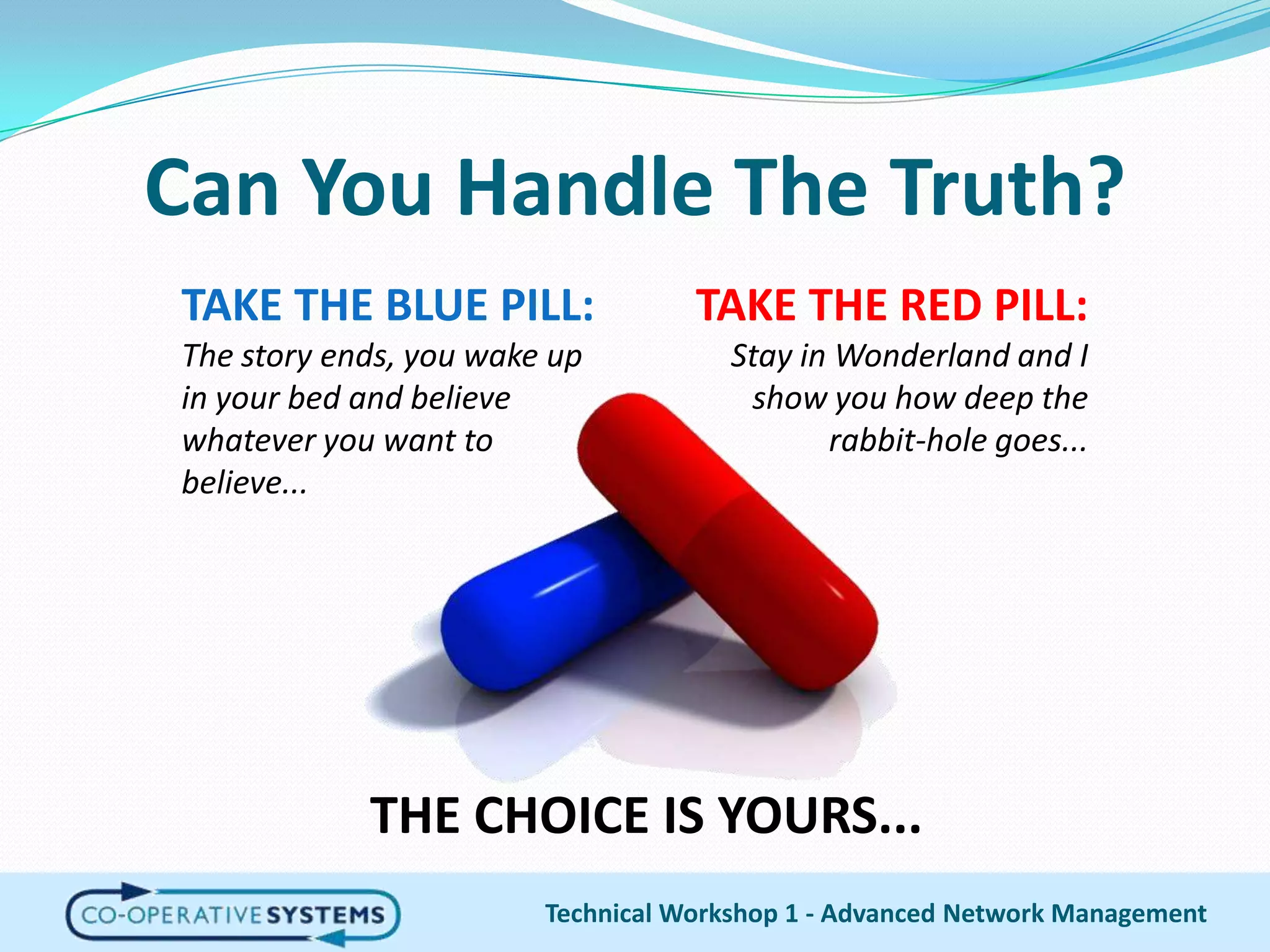 Can You Handle The Truth?

TAKE THE BLUE PILL:
The story ends, you wake up in your bed and believe whatever you want to believe...

TAKE THE RED PILL:
Stay in Wonderland and I show you how deep the rabbit-hole goes...

THE CHOICE IS YOURS...

CO-OPERATIVE SYSTEMS

Technical Workshop 1 - Advanced Network Management